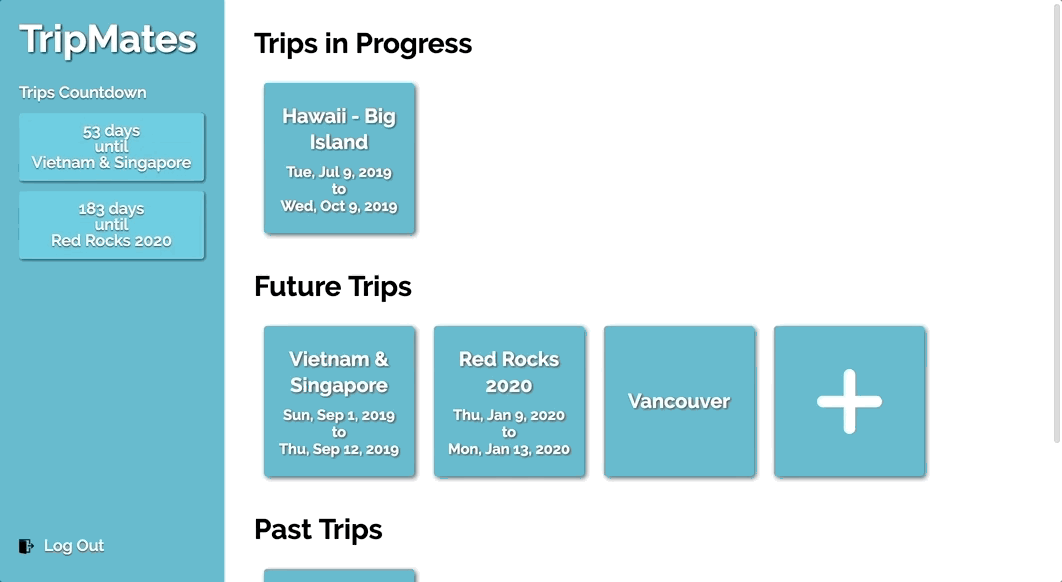 TripMates

Trips Countdown

53 days until Vietnam & Singapore

183 days until Red Rocks 2020

Log Out

Trips in Progress

Hawaii - Big Island
Tue, Jul 9, 2019 to Wed, Oct 9, 2019

Future Trips

Vietnam & Singapore
Sun, Sep 1, 2019 to Thu, Sep 12, 2019

Red Rocks 2020
Thu, Jan 9, 2020 to Mon, Jan 13, 2020

Vancouver

+

Past Trips